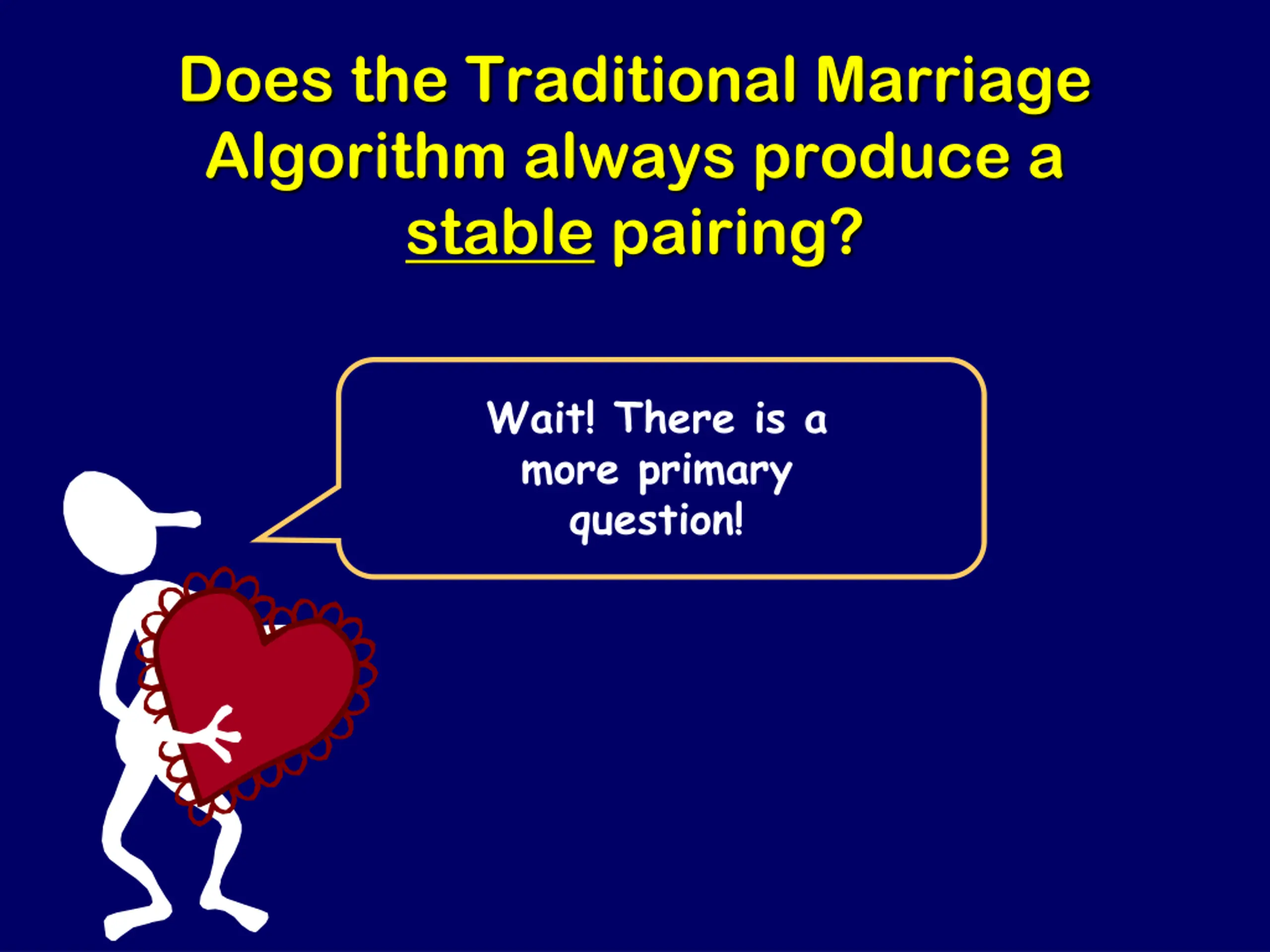 Does the Traditional Marriage Algorithm always produce a stable pairing?

Wait! There is a more primary question!